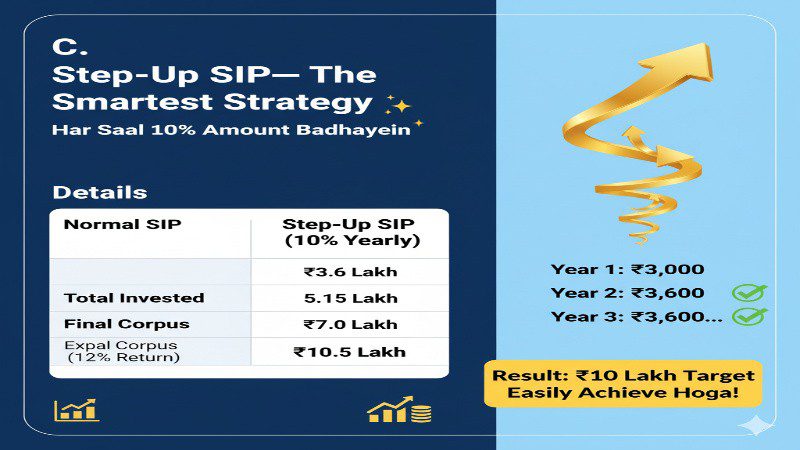 C.
Step-Up SIP— The Smartest Strategy
Har Saal 10% Amount Badhayein

Details

| Normal SIP | Step-Up SIP (10% Yearly) |
|---|---|
| | ₹3.6 Lakh |
| Total Invested | 5.15 Lakh |
| Final Corpus | ₹7.0 Lakh |
| Expal Corpus (12% Return) | ₹10.5 Lakh |

Year 1: ₹3,000
Year 2: ₹3,600
Year 3: ₹3,600...

Result: ₹10 Lakh Target Easily Achieve Hoga!